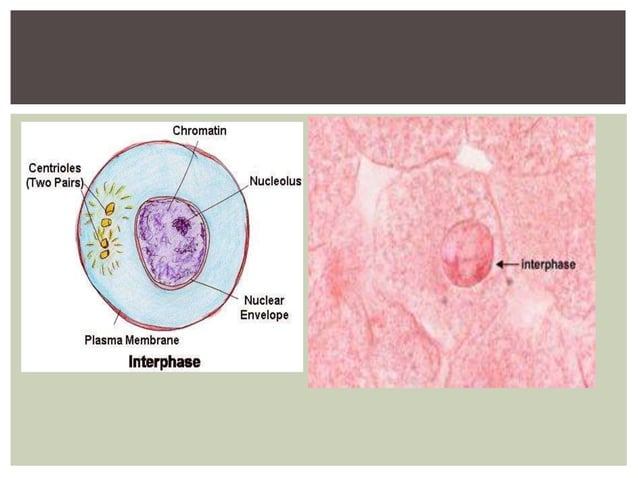 Chromatin

Centrioles (Two Pairs)

Nucleolus

Nuclear Envelope

Plasma Membrane

Interphase

interphase